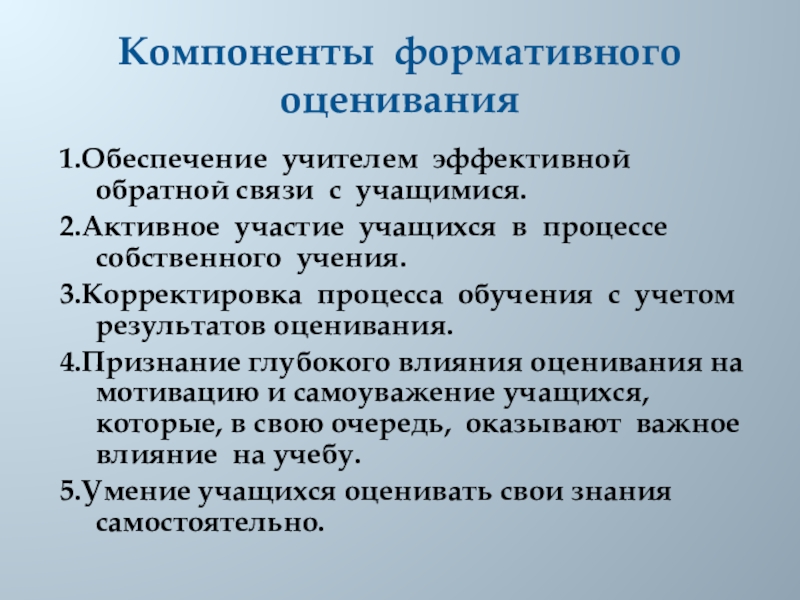 Компоненты формативного оценивания

1.Обеспечение учителем эффективной обратной связи с учащимися.

2.Активное участие учащихся в процессе собственного учения.

3.Корректировка процесса обучения с учетом результатов оценивания.

4.Признание глубокого влияния оценивания на мотивацию и самоуважение учащихся, которые, в свою очередь, оказывают важное влияние на учебу.

5.Умение учащихся оценивать свои знания самостоятельно.